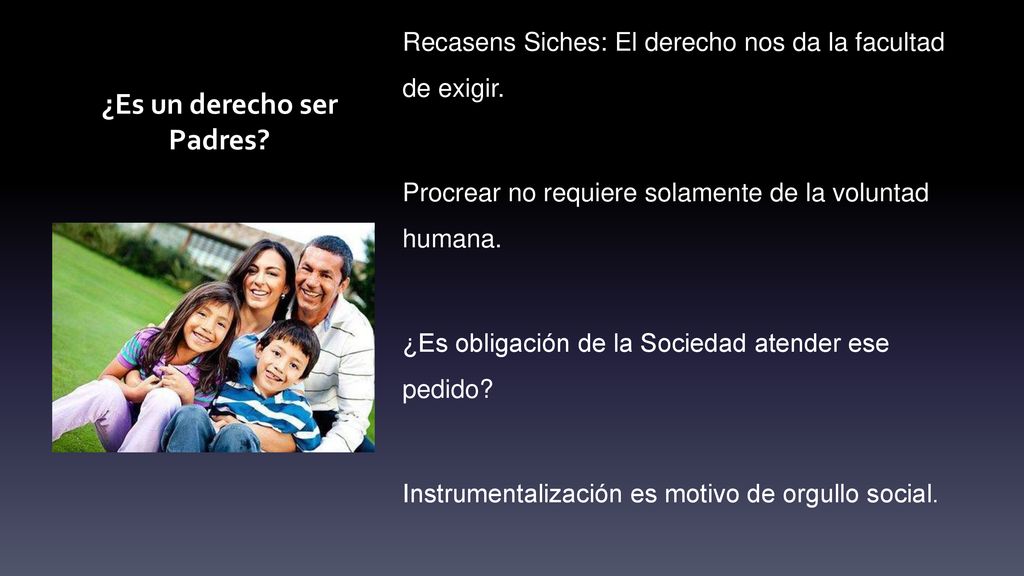 ¿Es un derecho ser Padres?

Recasens Siches: El derecho nos da la facultad de exigir.

Procrear no requiere solamente de la voluntad humana.

¿Es obligación de la Sociedad atender ese pedido?

Instrumentalización es motivo de orgullo social.